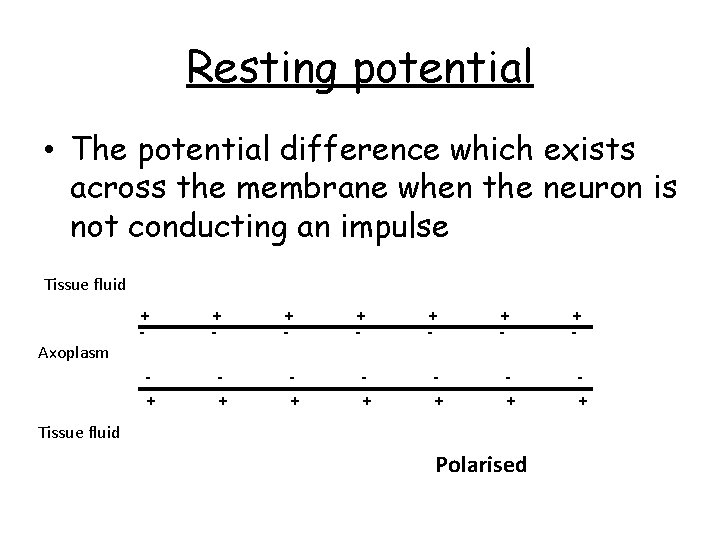 Resting potential

• The potential difference which exists across the membrane when the neuron is not conducting an impulse

Tissue fluid

+ + + + + + +
- - - - - - -

Axoplasm

- - - - - - -
+ + + + + + +

Tissue fluid

Polarised